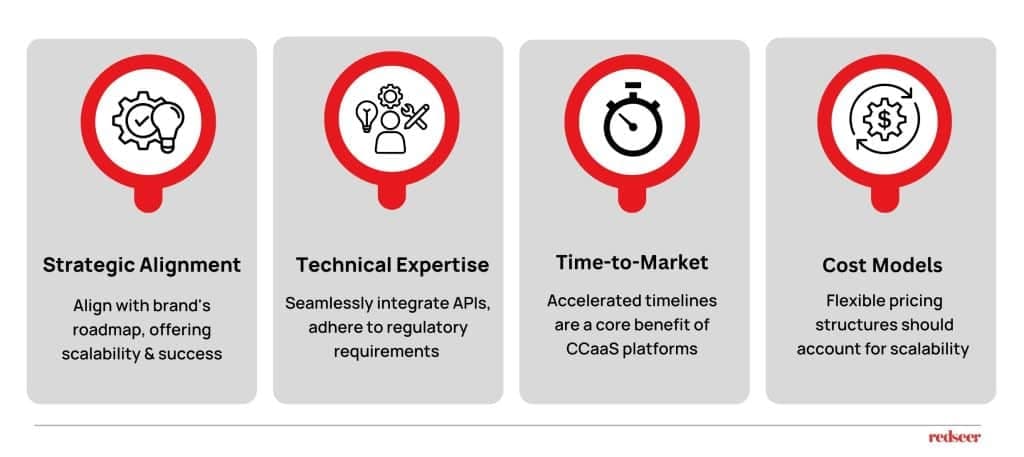 Strategic Alignment

Align with brand's roadmap, offering scalability & success

Technical Expertise

Seamlessly integrate APIs, adhere to regulatory requirements

Time-to-Market

Accelerated timelines are a core benefit of CCaaS platforms

Cost Models

Flexible pricing structures should account for scalability

redseer